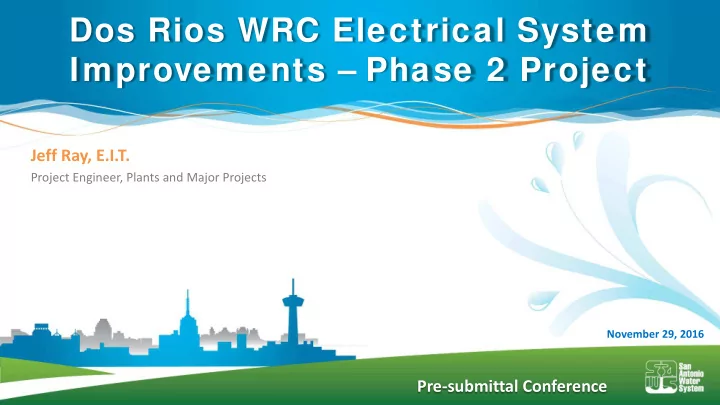 Dos Rios WRC Electrical System Improvements – Phase 2 Project

Jeff Ray, E.I.T.

Project Engineer, Plants and Major Projects

November 29, 2016

Pre-submittal Conference

San Antonio Water System